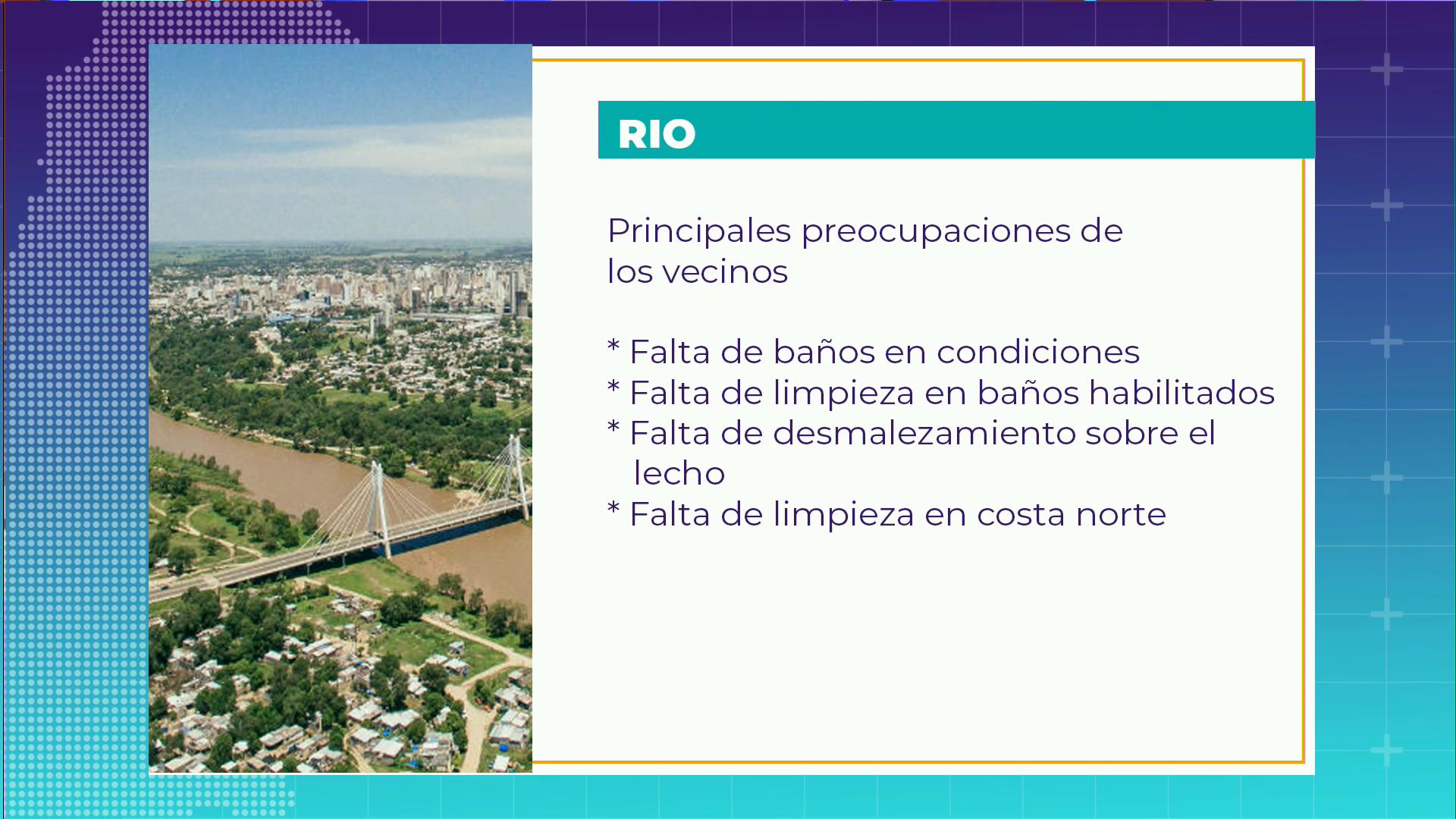 RIO

Principales preocupaciones de los vecinos

* Falta de baños en condiciones
* Falta de limpieza en baños habilitados
* Falta de desmalezamiento sobre el lecho
* Falta de limpieza en costa norte